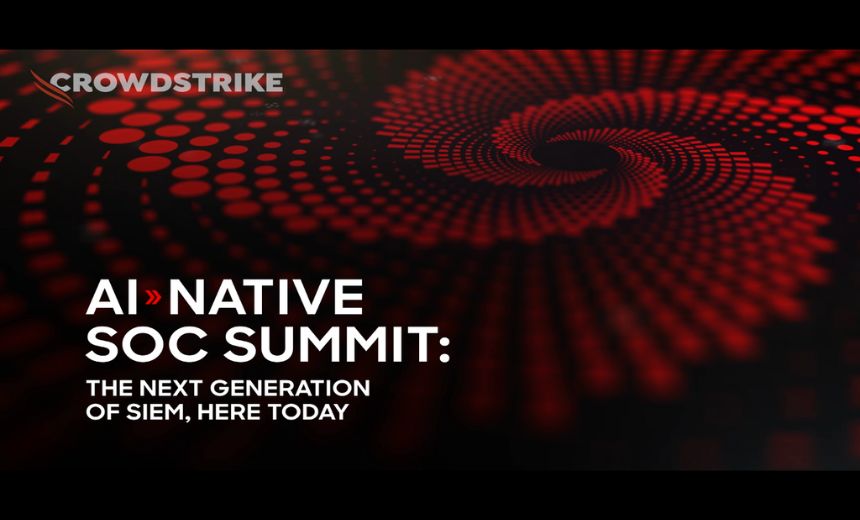 CROWDSTRIKE

AI»NATIVE SOC SUMMIT:

THE NEXT GENERATION OF SIEM, HERE TODAY